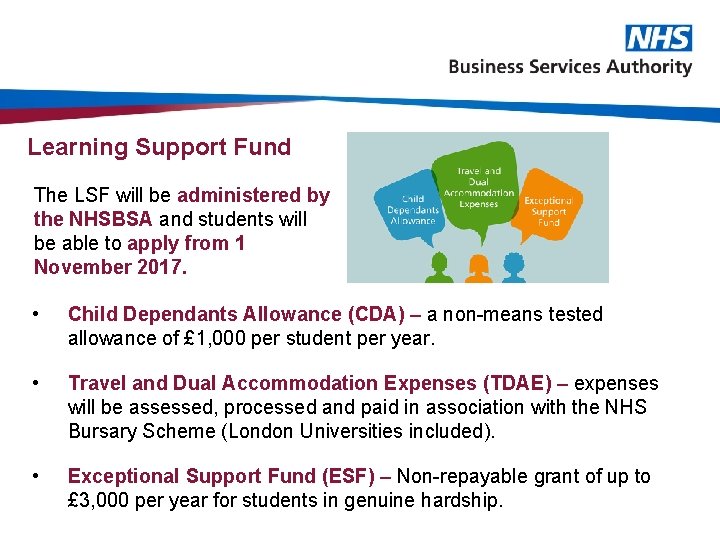 NHS
Business Services Authority

Learning Support Fund

The LSF will be administered by the NHSBSA and students will be able to apply from 1 November 2017.

Child Dependants Allowance

Travel and Dual Accommodation Expenses

Exceptional Support Fund

• Child Dependants Allowance (CDA) – a non-means tested allowance of £1,000 per student per year.

• Travel and Dual Accommodation Expenses (TDAE) – expenses will be assessed, processed and paid in association with the NHS Bursary Scheme (London Universities included).

• Exceptional Support Fund (ESF) – Non-repayable grant of up to £3,000 per year for students in genuine hardship.